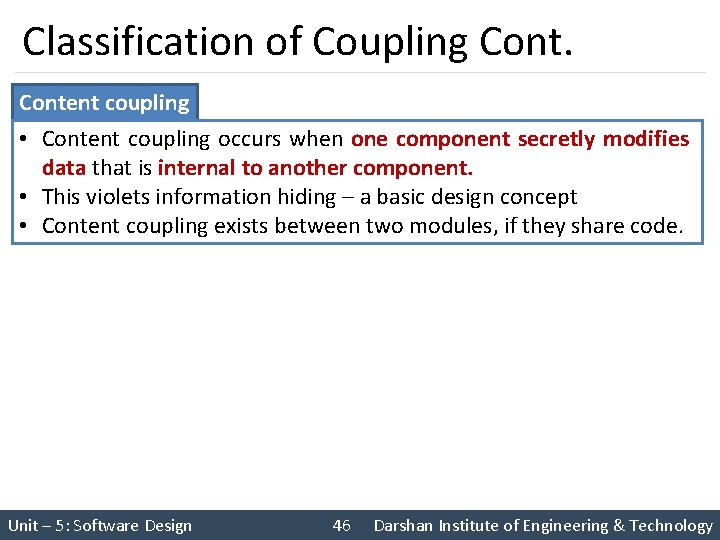 Classification of Coupling Cont.

Content coupling

• Content coupling occurs when one component secretly modifies data that is internal to another component.
• This violets information hiding – a basic design concept
• Content coupling exists between two modules, if they share code.

Unit – 5: Software Design 46 Darshan Institute of Engineering & Technology